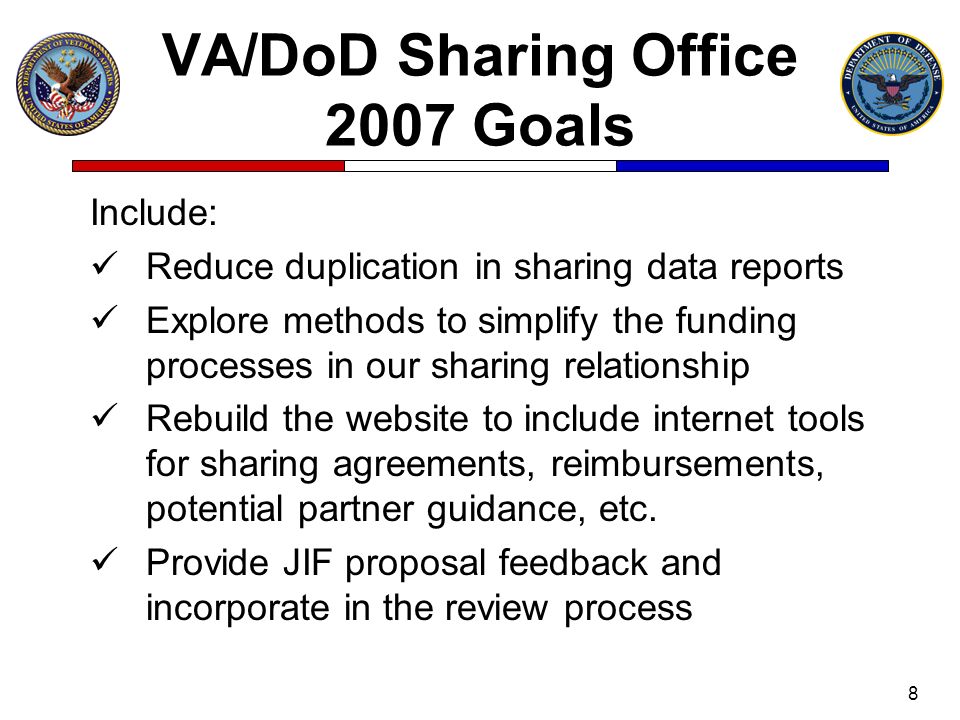 DEPARTMENT OF VETERANS AFFAIRS
UNITED STATES OF AMERICA

VA/DoD Sharing Office
2007 Goals

DEPARTMENT OF DEFENSE
UNITED STATES OF AMERICA

Include:

✓ Reduce duplication in sharing data reports

✓ Explore methods to simplify the funding processes in our sharing relationship

✓ Rebuild the website to include internet tools for sharing agreements, reimbursements, potential partner guidance, etc.

✓ Provide JIF proposal feedback and incorporate in the review process

8